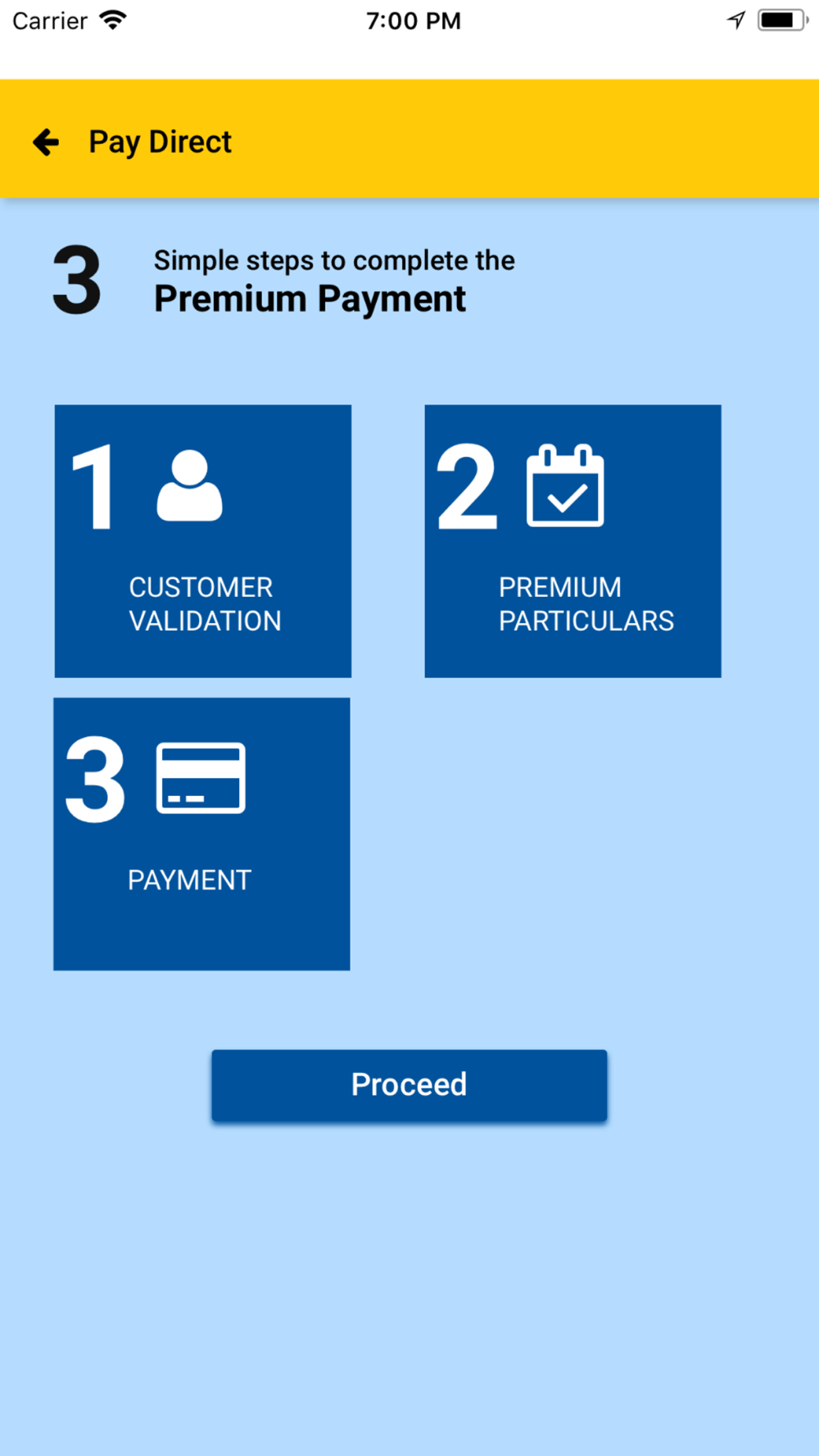 Carrier 7:00 PM

Pay Direct

3 Simple steps to complete the
Premium Payment

1 CUSTOMER VALIDATION

2 PREMIUM PARTICULARS

3 PAYMENT

Proceed